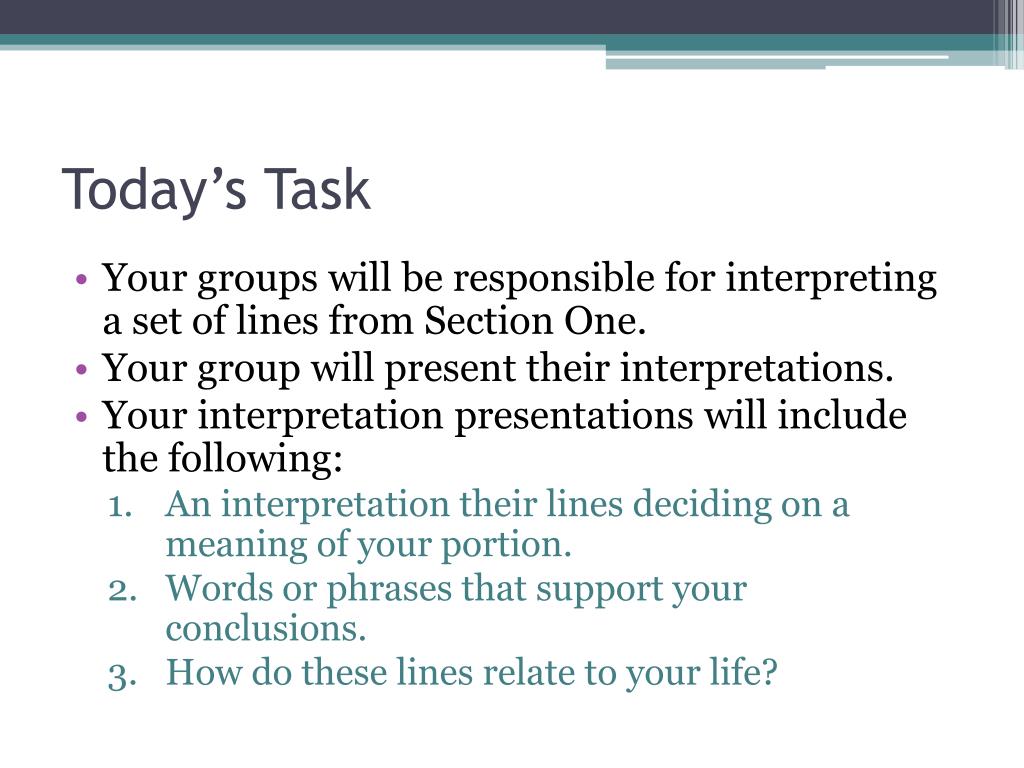 Today’s Task

• Your groups will be responsible for interpreting a set of lines from Section One.
• Your group will present their interpretations.
• Your interpretation presentations will include the following:
1. An interpretation their lines deciding on a meaning of your portion.
2. Words or phrases that support your conclusions.
3. How do these lines relate to your life?